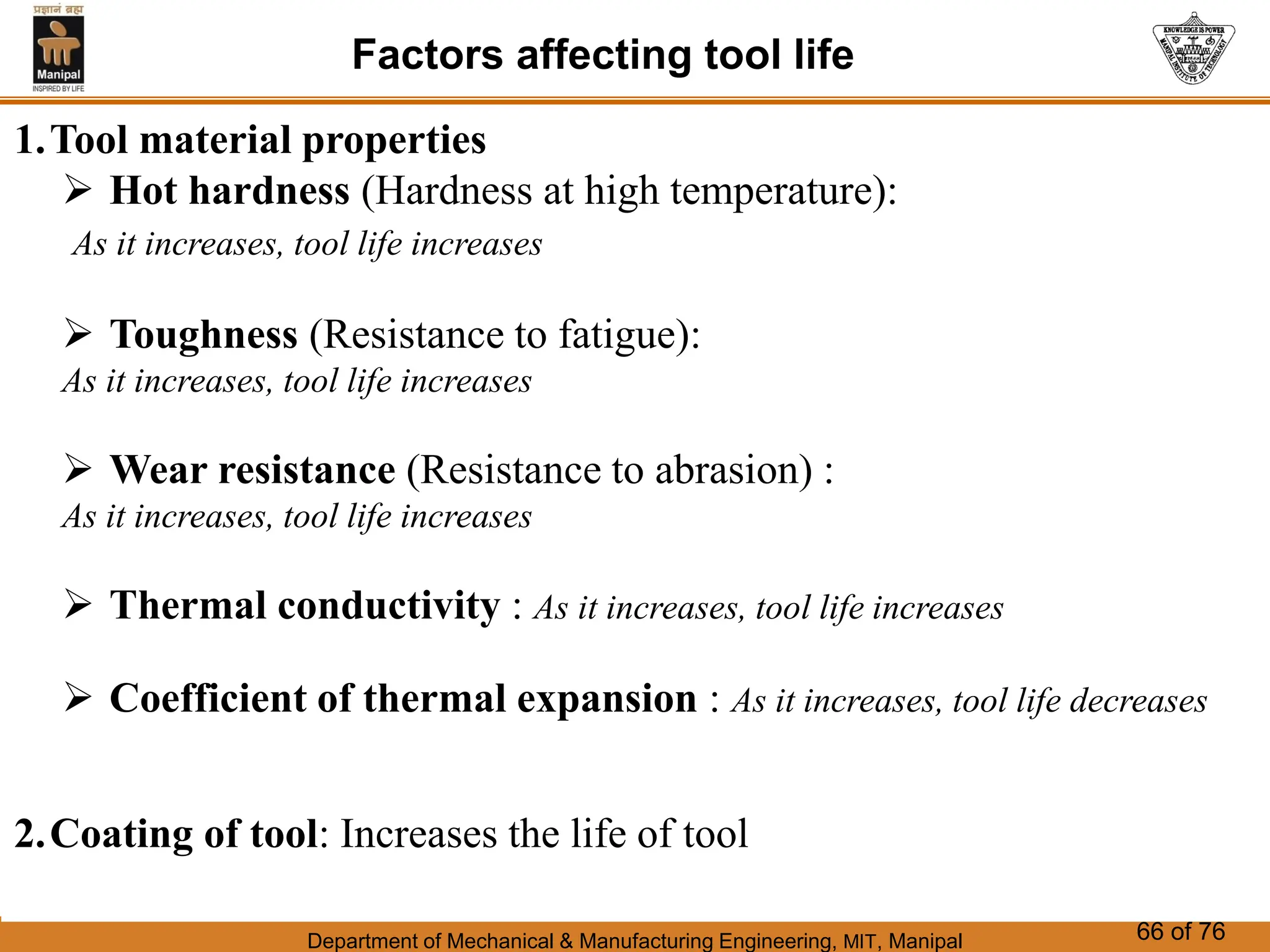 प्रज्ञानं ब्रह्म
Manipal
INSPIRED BY LIFE

Factors affecting tool life

KNOWLEDGE IS POWER
MANIPAL INSTITUTE OF TECHNOLOGY

1. Tool material properties

➢ Hot hardness (Hardness at high temperature):
As it increases, tool life increases

➢ Toughness (Resistance to fatigue):
As it increases, tool life increases

➢ Wear resistance (Resistance to abrasion) :
As it increases, tool life increases

➢ Thermal conductivity : As it increases, tool life increases

➢ Coefficient of thermal expansion : As it increases, tool life decreases

2. Coating of tool: Increases the life of tool

Department of Mechanical & Manufacturing Engineering, MIT, Manipal
66 of 76